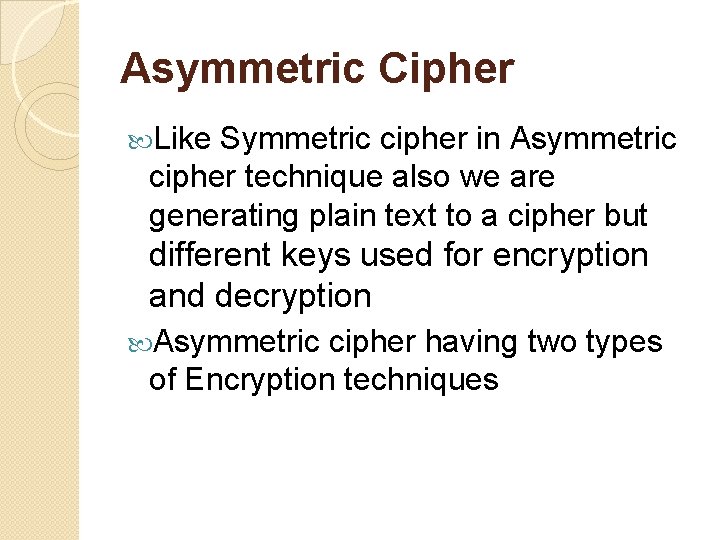 Asymmetric Cipher

Like Symmetric cipher in Asymmetric cipher technique also we are generating plain text to a cipher but different keys used for encryption and decryption

Asymmetric cipher having two types of Encryption techniques